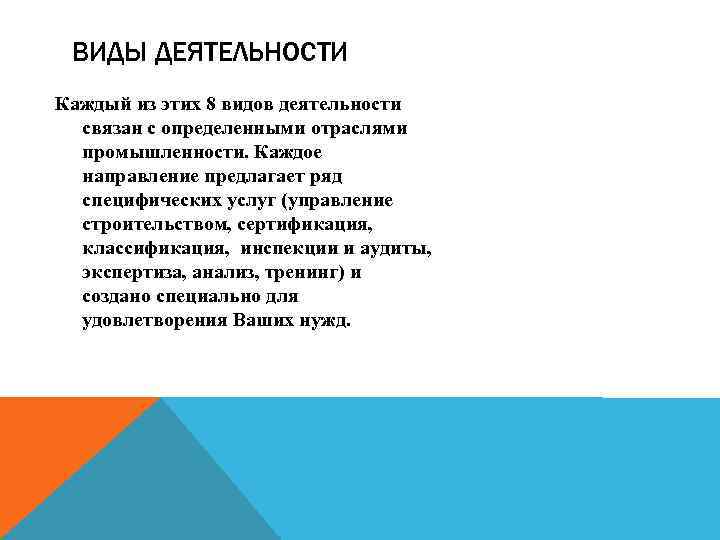 ВИДЫ ДЕЯТЕЛЬНОСТИ

Каждый из этих 8 видов деятельности связан с определенными отраслями промышленности. Каждое направление предлагает ряд специфических услуг (управление строительством, сертификация, классификация, инспекции и аудиты, экспертиза, анализ, тренинг) и создано специально для удовлетворения Ваших нужд.